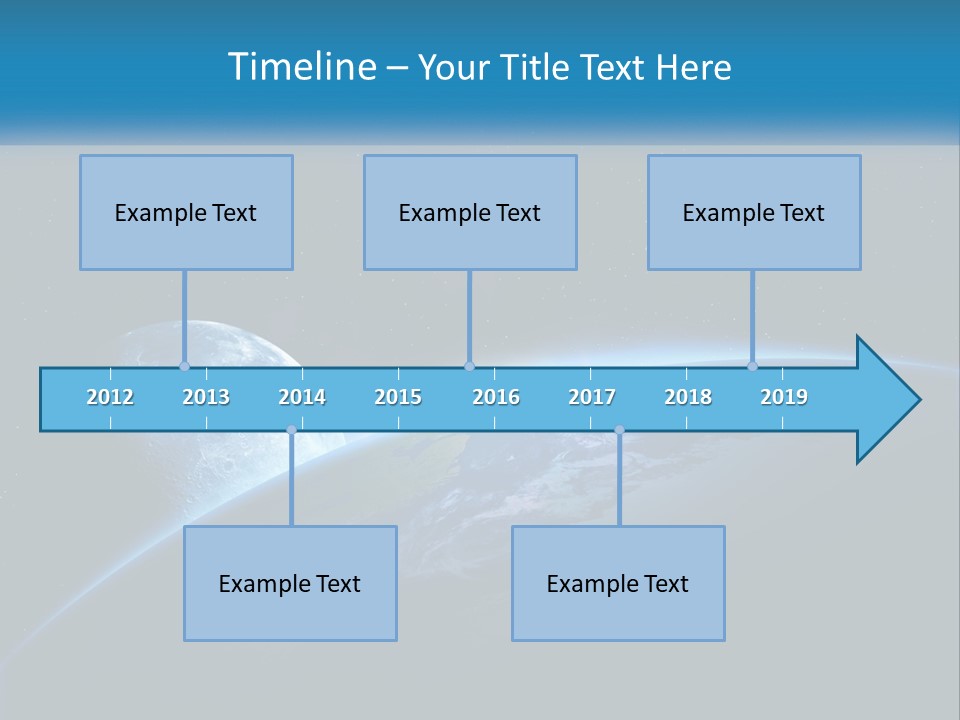 Timeline – Your Title Text Here

Example Text

Example Text

Example Text

2012 2013 2014 2015 2016 2017 2018 2019

Example Text

Example Text